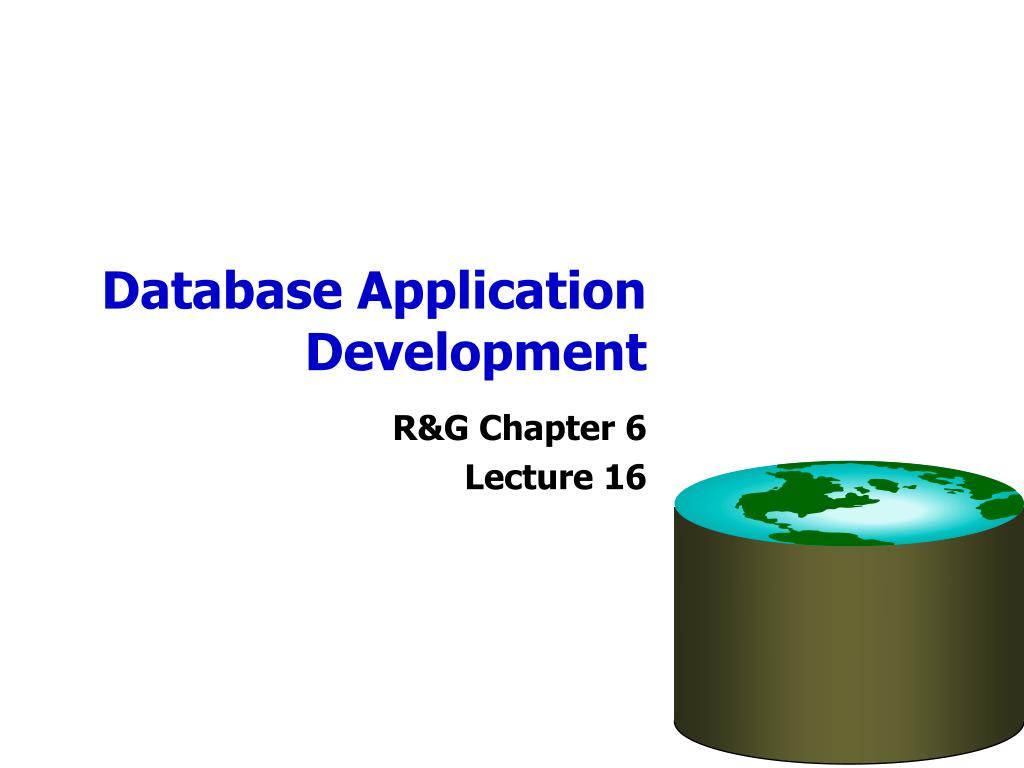 Database Application Development

R&G Chapter 6
Lecture 16